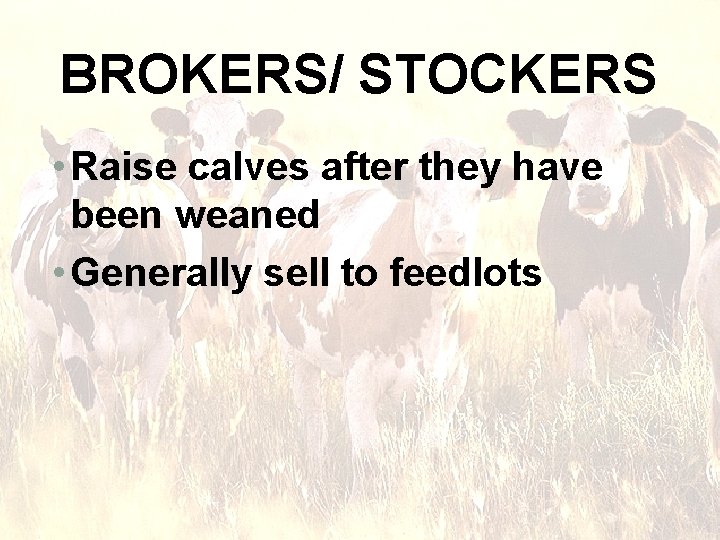 BROKERS/ STOCKERS

• Raise calves after they have been weaned

• Generally sell to feedlots